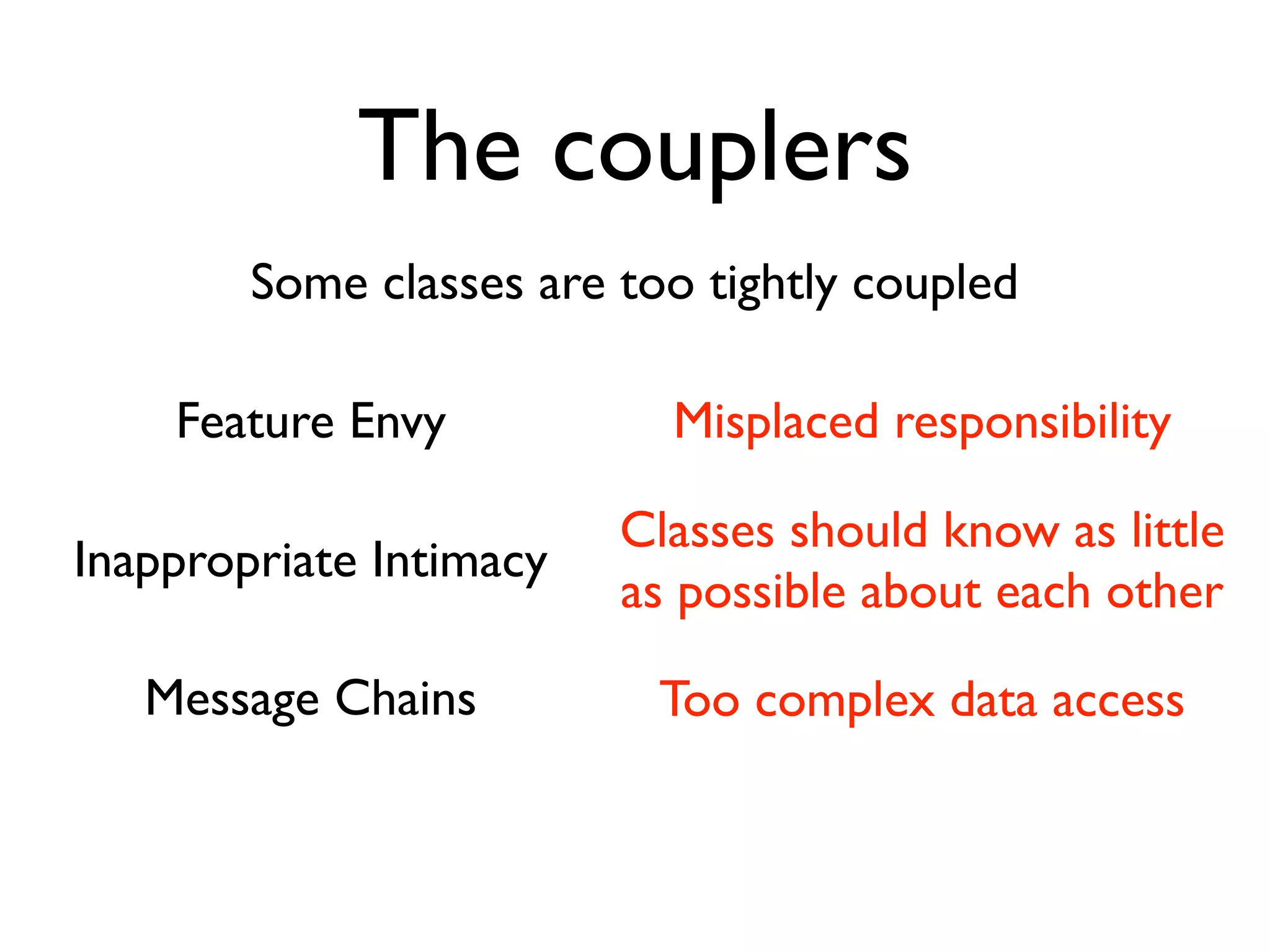 The couplers

Some classes are too tightly coupled

Feature Envy

Misplaced responsibility

Inappropriate Intimacy

Classes should know as little as possible about each other

Message Chains

Too complex data access